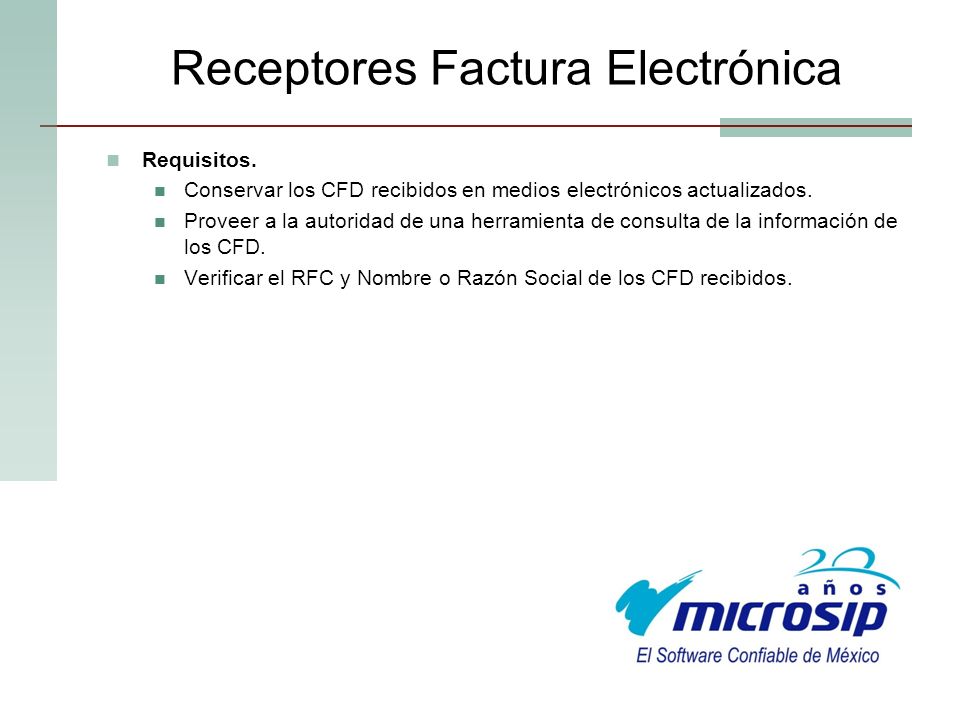 Receptores Factura Electrónica

Requisitos.

Conservar los CFD recibidos en medios electrónicos actualizados.

Proveer a la autoridad de una herramienta de consulta de la información de los CFD.

Verificar el RFC y Nombre o Razón Social de los CFD recibidos.

20 años

microsip

El Software Confiable de México